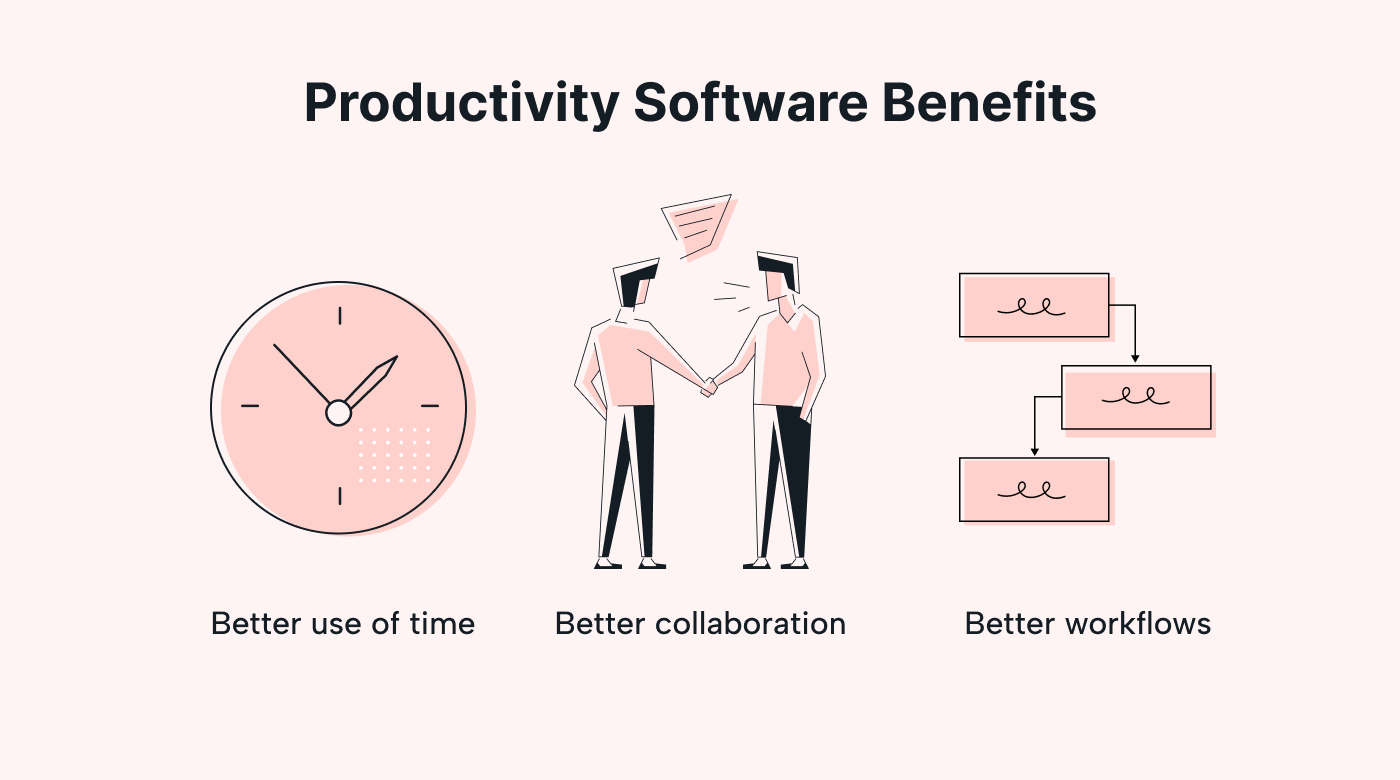 Productivity Software Benefits

Better use of time

Better collaboration

Better workflows